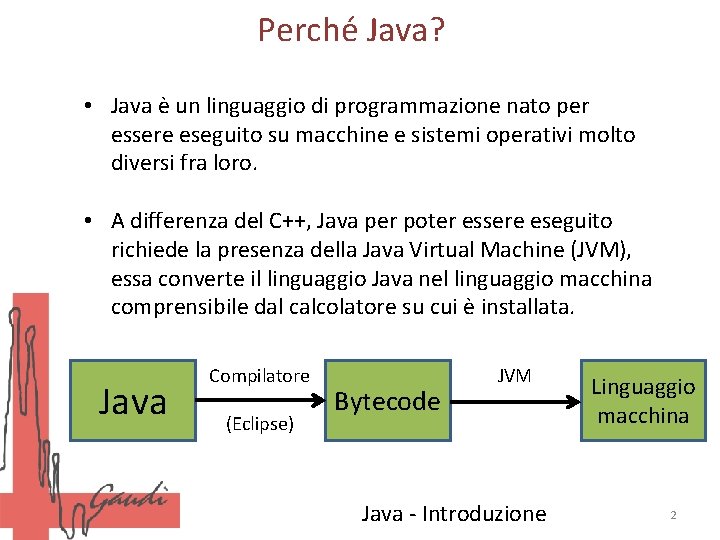 Perché Java?

• Java è un linguaggio di programmazione nato per essere eseguito su macchine e sistemi operativi molto diversi fra loro.

• A differenza del C++, Java per poter essere eseguito richiede la presenza della Java Virtual Machine (JVM), essa converte il linguaggio Java nel linguaggio macchina comprensibile dal calcolatore su cui è installata.

Java

Compilatore

(Eclipse)

Bytecode

JVM

Linguaggio macchina

Gaudì

Java - Introduzione

2